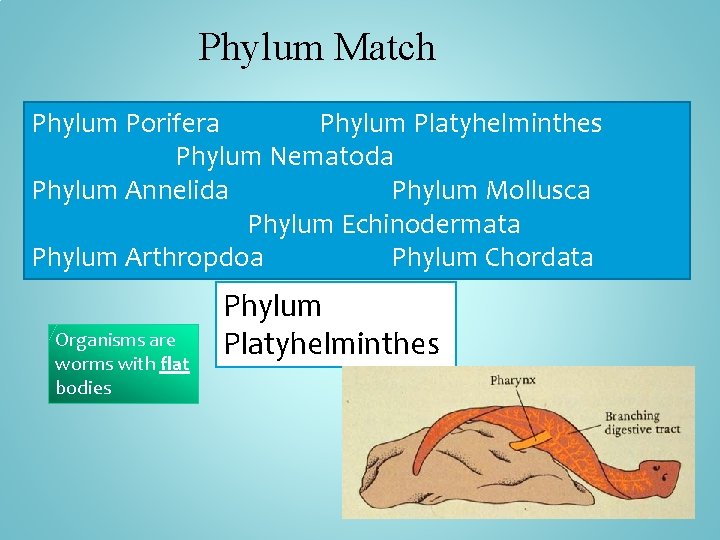 Phylum Match

Phylum Porifera Phylum Platyhelminthes
Phylum Nematoda
Phylum Annelida Phylum Mollusca
Phylum Echinodermata
Phylum Arthropdoa Phylum Chordata

Phylum Platyhelminthes

Organisms are worms with flat bodies

Pharynx

Branching digestive tract